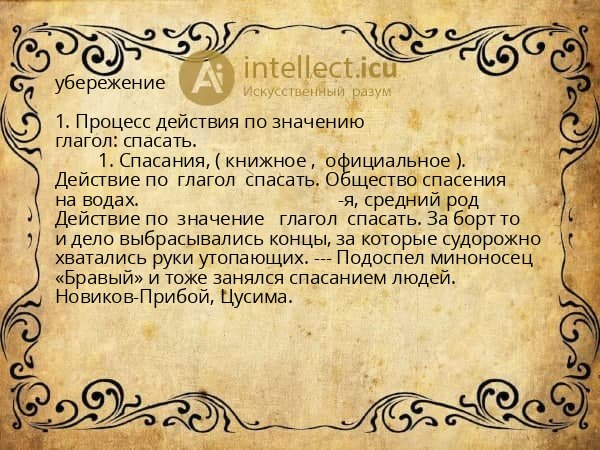 убережение

Ai intellect.icu
Искусственный разум

1. Процесс действия по значению глагол: спасать.
1. Спасания, ( книжное , официальное ). Действие по глагол спасать. Общество спасения на водах. -я, средний род Действие по значение глагол спасать. За борт то и дело выбрасывались концы, за которые судорожно хватались руки утопающих. --- Подоспел миноносец «Бравый» и тоже занялся спасанием людей. Новиков-Прибой, Цусима.